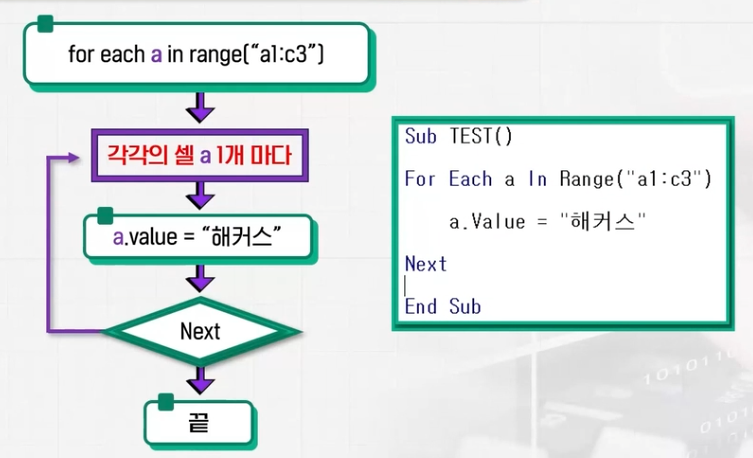 for each a in range("a1:c3")

각각의 셀 a 1개 마다

a.value = "해커스"

Next

끝

Sub TEST()

For Each a In Range("a1:c3")

a.Value = "해커스"

Next

End Sub